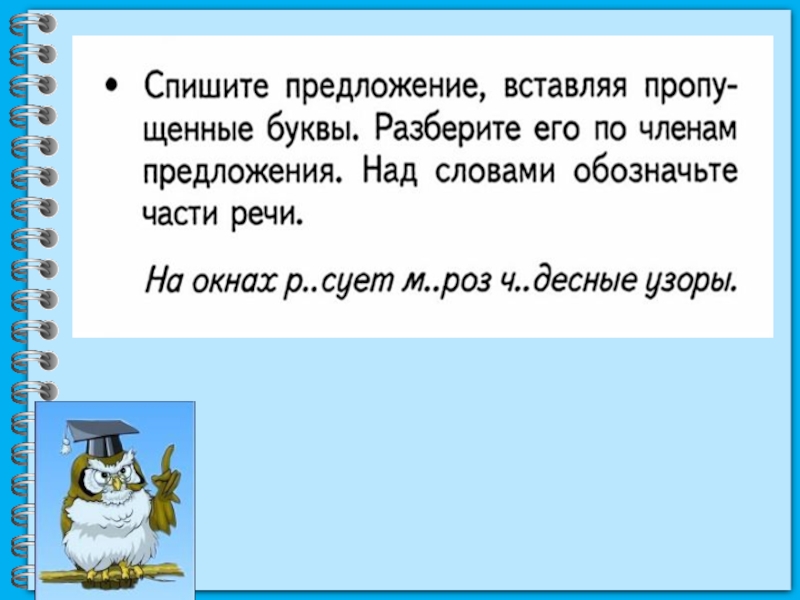 • Спишите предложение, вставляя пропущенные буквы. Разберите его по членам предложения. Над словами обозначьте части речи.

На окнах р..сует м..роз ч..десные узоры.